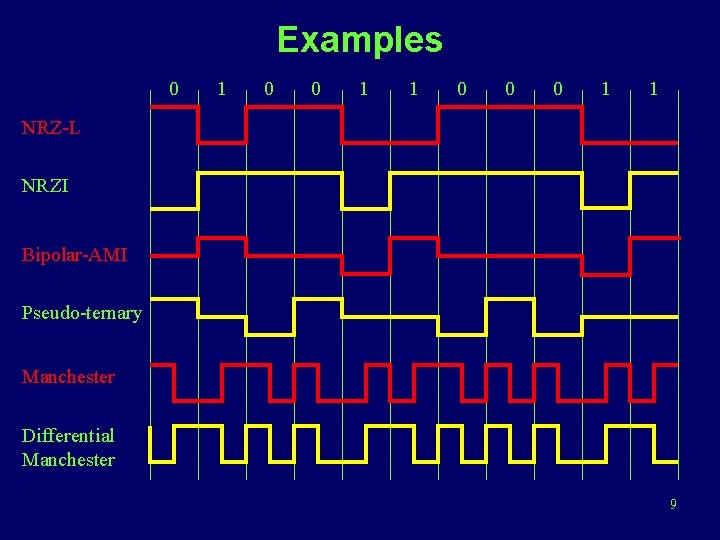 Examples

0 1 0 0 1 1 0 0 0 1 1

NRZ-L

NRZI

Bipolar-AMI

Pseudo-ternary

Manchester

Differential Manchester

9